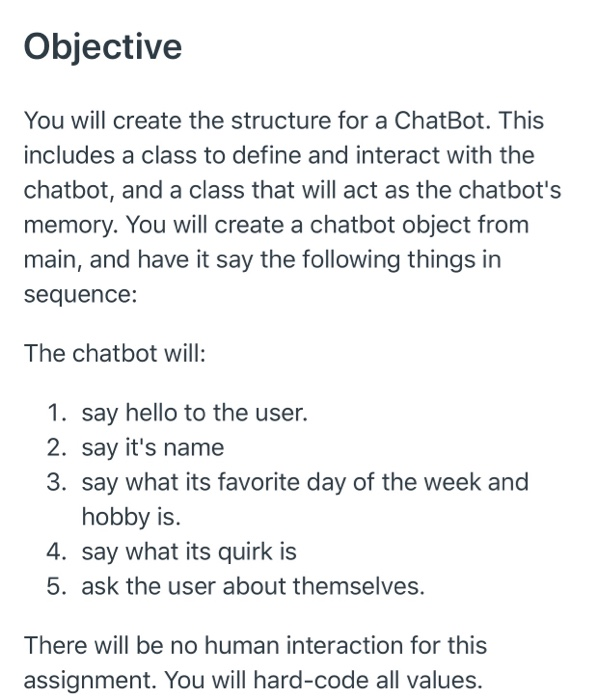 Objective

You will create the structure for a ChatBot. This includes a class to define and interact with the chatbot, and a class that will act as the chatbot's memory. You will create a chatbot object from main, and have it say the following things in sequence:

The chatbot will:

1. say hello to the user.
2. say it's name
3. say what its favorite day of the week and hobby is.
4. say what its quirk is
5. ask the user about themselves.

There will be no human interaction for this assignment. You will hard-code all values.